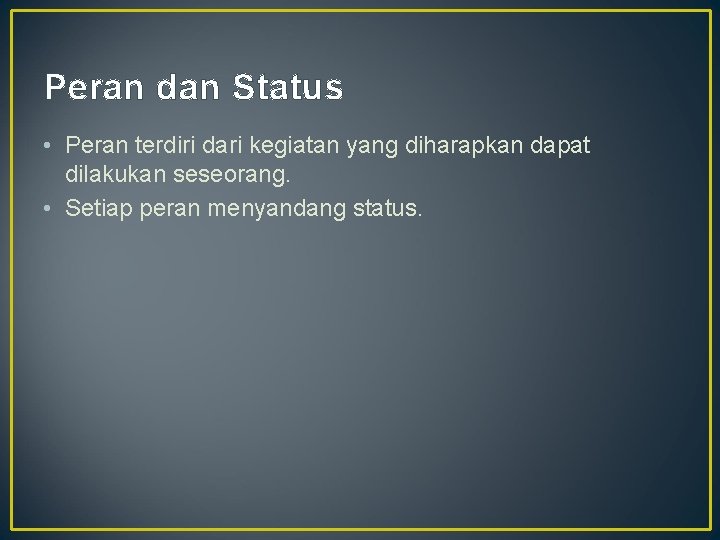 Peran dan Status

• Peran terdiri dari kegiatan yang diharapkan dapat dilakukan seseorang.
• Setiap peran menyandang status.